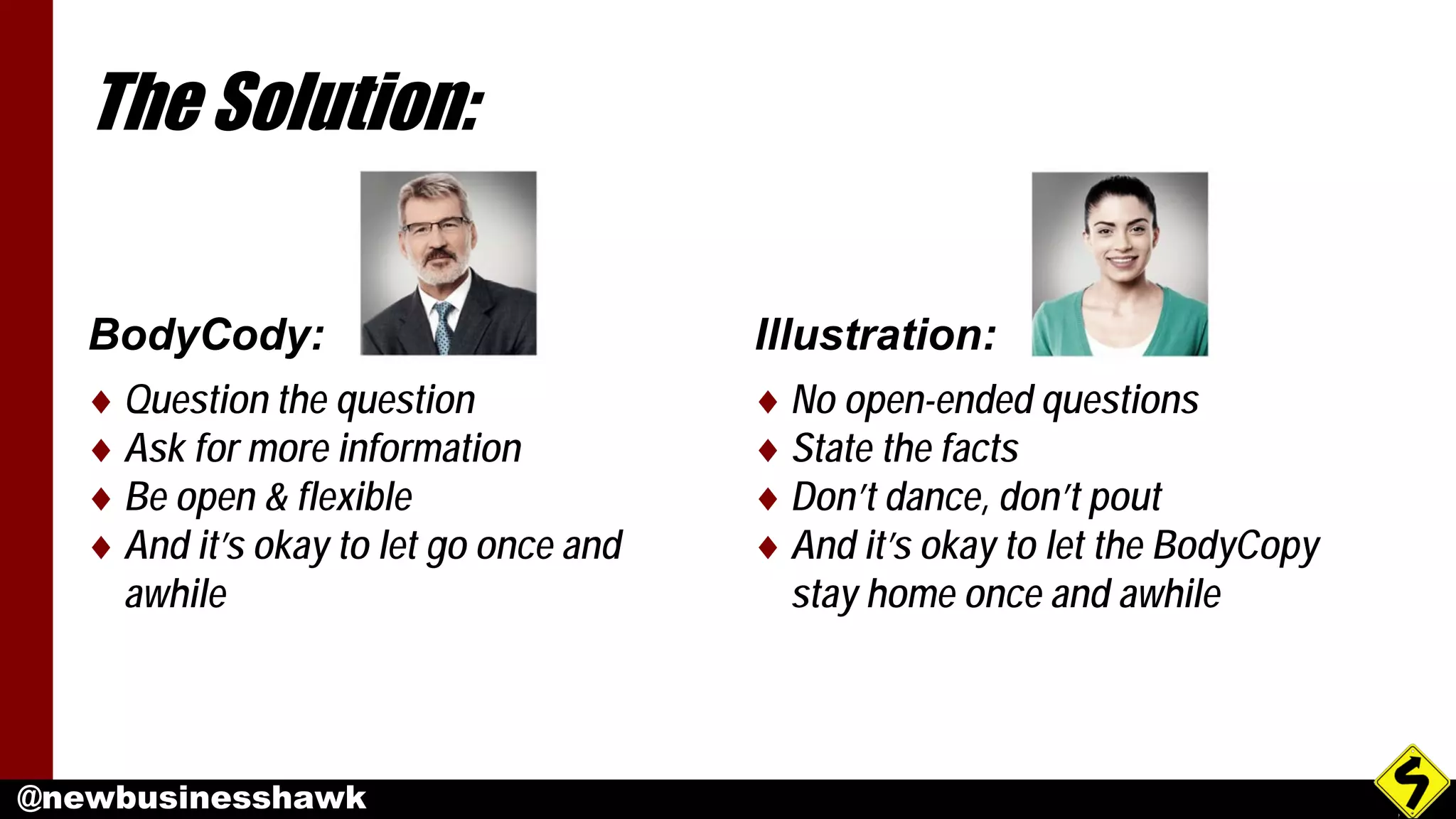 The Solution:

BodyCody:

♦ Question the question
♦ Ask for more information
♦ Be open & flexible
♦ And it's okay to let go once and awhile

Illustration:

♦ No open-ended questions
♦ State the facts
♦ Don't dance, don't pout
♦ And it's okay to let the BodyCopy stay home once and awhile

@newbusinesshawk